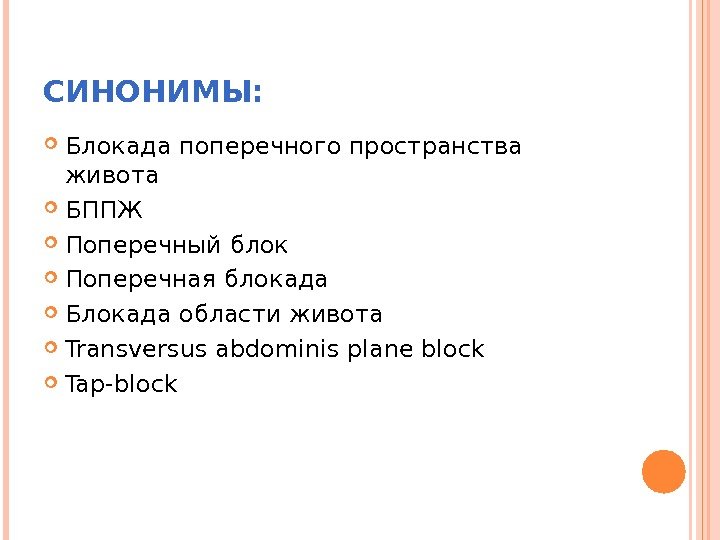 СИНОНИМЫ:

Блокада поперечного пространства живота
БППЖ
Поперечный блок
Поперечная блокада
Блокада области живота
Transversus abdominis plane block
Tap-block